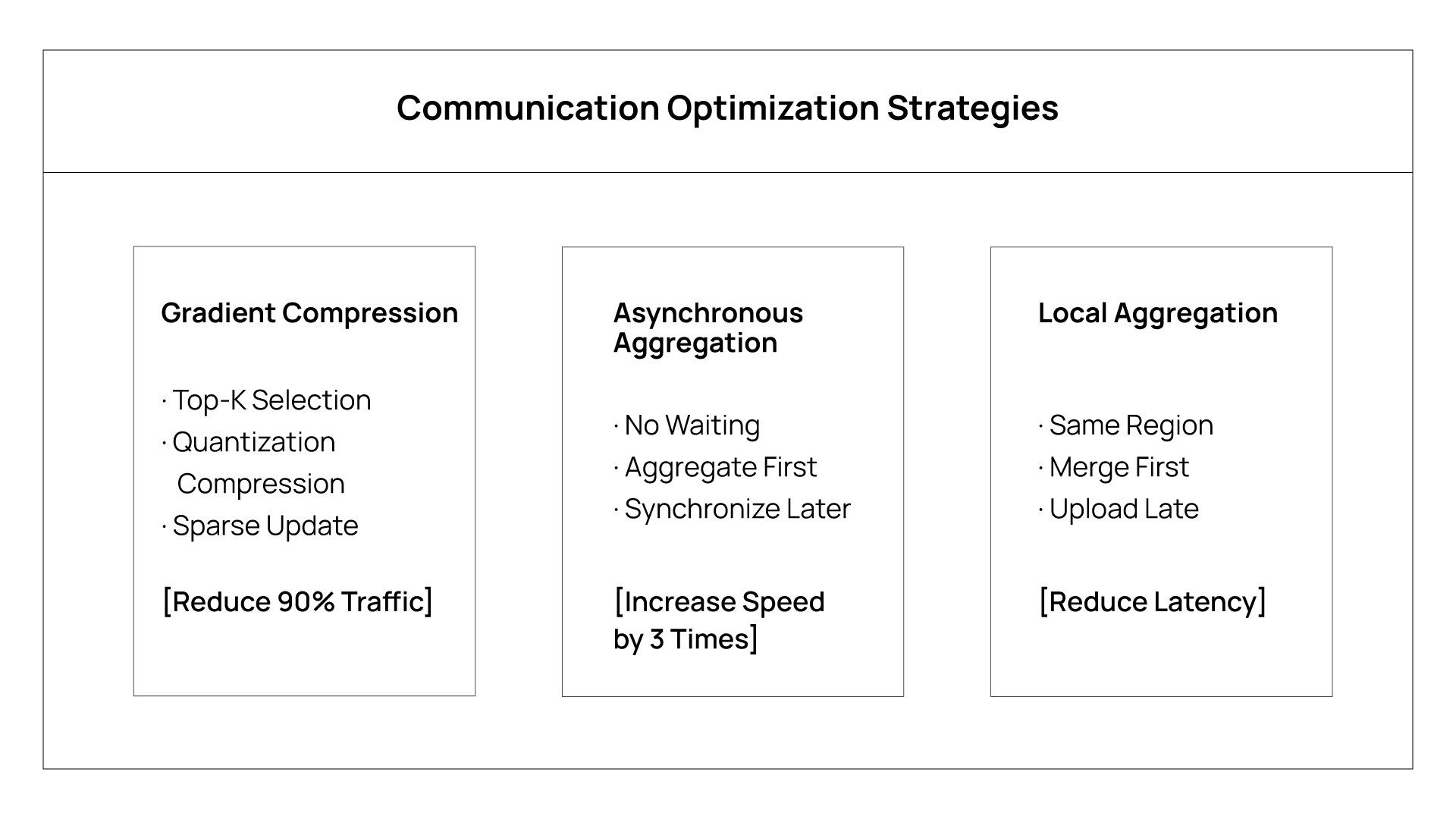 Communication Optimization Strategies

Gradient Compression

· Top-K Selection
· Quantization Compression
· Sparse Update

[Reduce 90% Traffic]

Asynchronous Aggregation

· No Waiting
· Aggregate First
· Synchronize Later

[Increase Speed by 3 Times]

Local Aggregation

· Same Region
· Merge First
· Upload Late

[Reduce Latency]